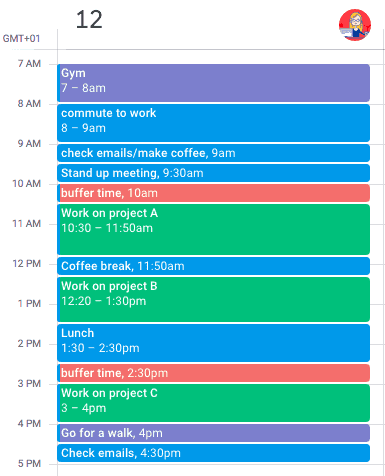 12

GMT+01

7 AM
Gym
7 – 8am

8 AM
commute to work
8 – 9am

9 AM
check emails/make coffee, 9am

Stand up meeting, 9:30am

10 AM
buffer time, 10am

Work on project A
10:30 – 11:50am

11 AM

12 PM
Coffee break, 11:50am

Work on project B
12:20 – 1:30pm

1 PM

Lunch
1:30 – 2:30pm

2 PM

buffer time, 2:30pm

3 PM
Work on project C
3 – 4pm

4 PM
Go for a walk, 4pm

Check emails, 4:30pm

5 PM